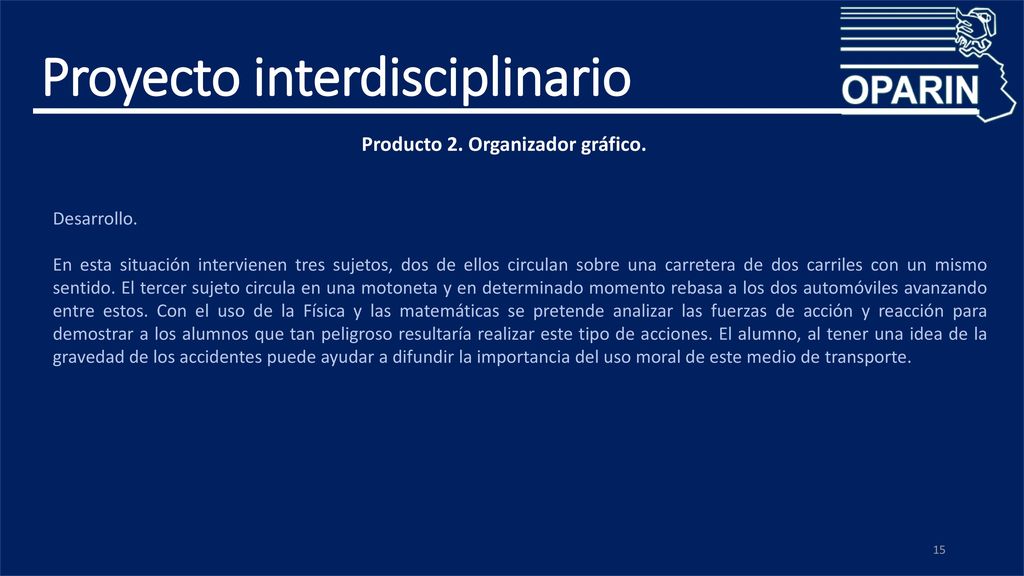 Proyecto interdisciplinario

OPARIN

Producto 2. Organizador gráfico.

Desarrollo.

En esta situación intervienen tres sujetos, dos de ellos circulan sobre una carretera de dos carriles con un mismo sentido. El tercer sujeto circula en una motoneta y en determinado momento rebasa a los dos automóviles avanzando entre estos. Con el uso de la Física y las matemáticas se pretende analizar las fuerzas de acción y reacción para demostrar a los alumnos que tan peligroso resultaría realizar este tipo de acciones. El alumno, al tener una idea de la gravedad de los accidentes puede ayudar a difundir la importancia del uso moral de este medio de transporte.

15